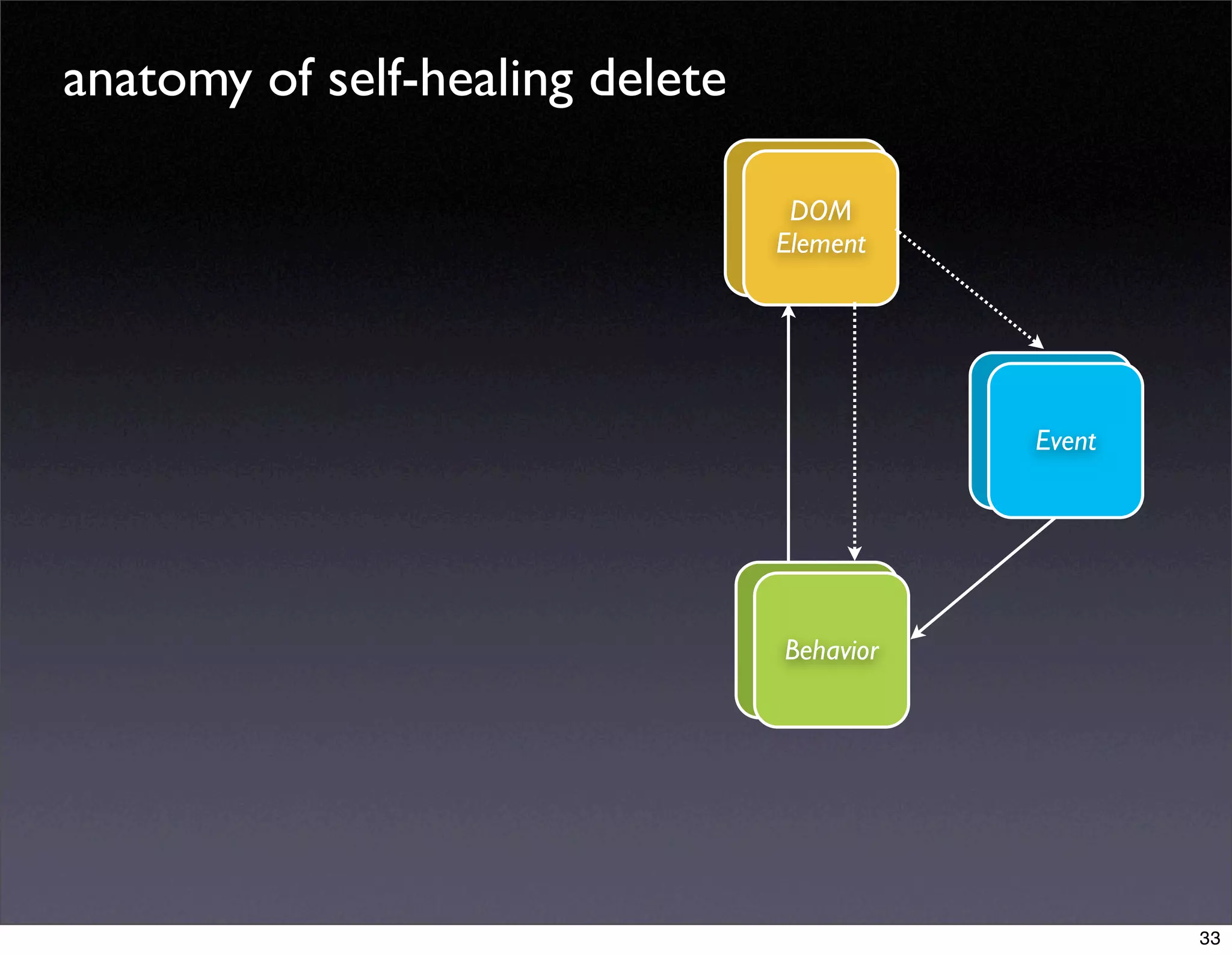 anatomy of self-healing delete

DOM Element

Event

Behavior

33